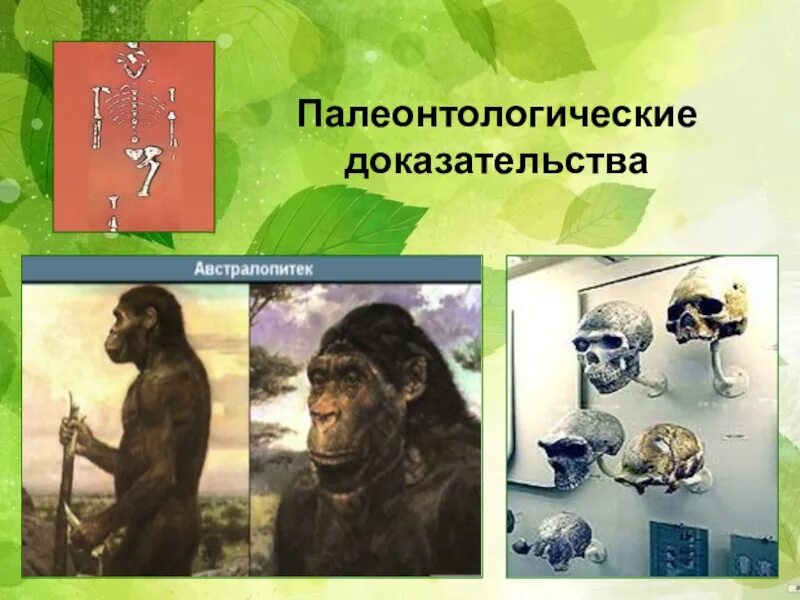 Палеонтологические доказательства

Австралопитек